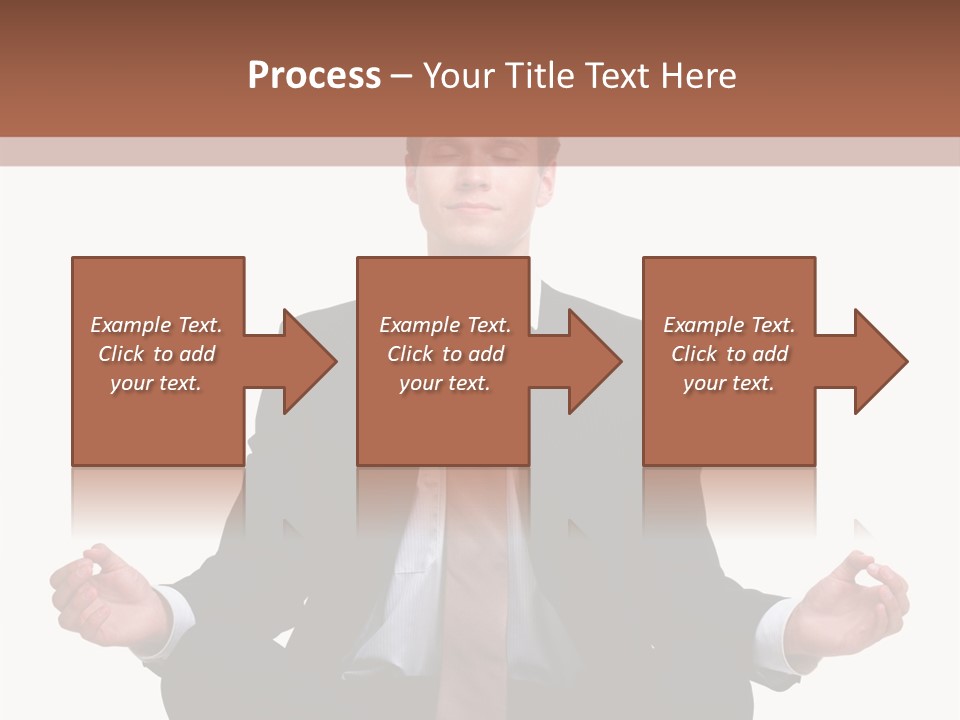 Process – Your Title Text Here

Example Text. Click to add your text.

Example Text. Click to add your text.

Example Text. Click to add your text.